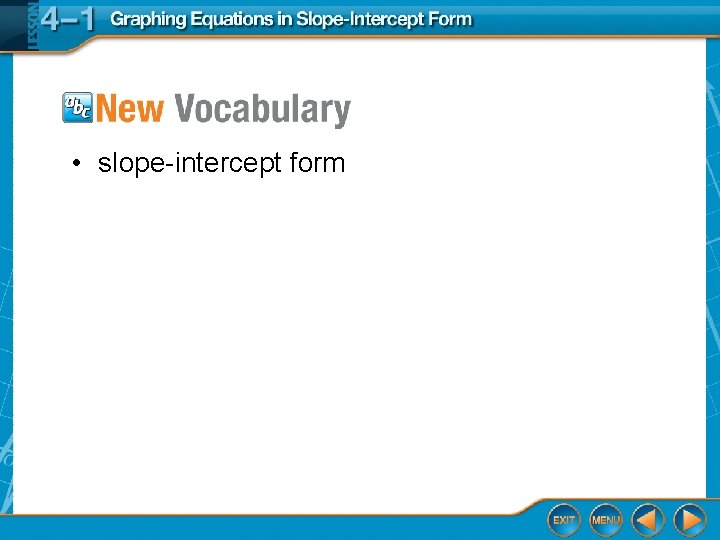 LESSON 4–1 Graphing Equations in Slope-Intercept Form

abc New Vocabulary

• slope-intercept form

EXIT MENU